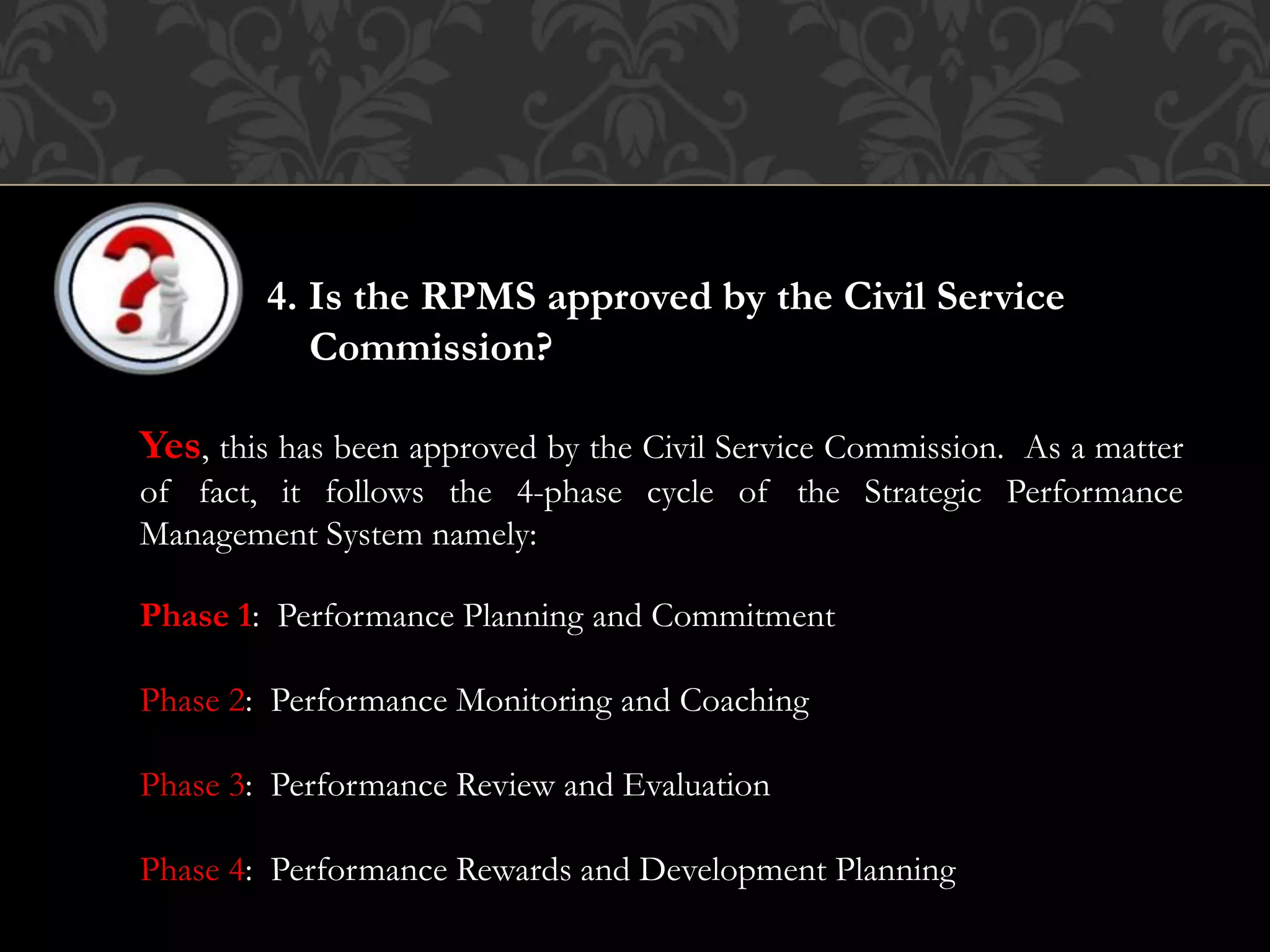 4. Is the RPMS approved by the Civil Service Commission?

Yes, this has been approved by the Civil Service Commission. As a matter of fact, it follows the 4-phase cycle of the Strategic Performance Management System namely:

Phase 1: Performance Planning and Commitment

Phase 2: Performance Monitoring and Coaching

Phase 3: Performance Review and Evaluation

Phase 4: Performance Rewards and Development Planning